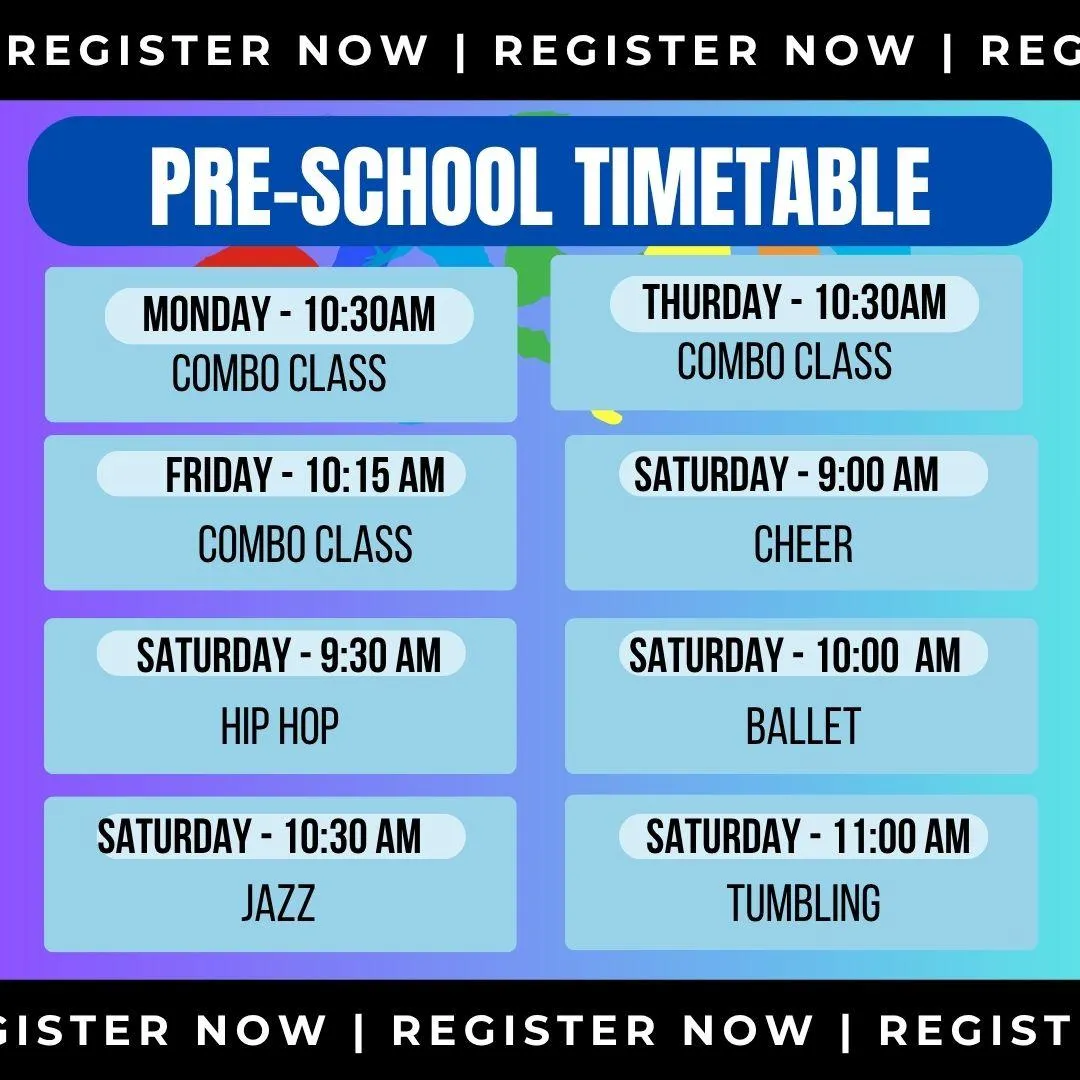 REGISTER NOW | REGISTER NOW | REG

PRE-SCHOOL TIMETABLE

MONDAY - 10:30AM
COMBO CLASS

THURDAY - 10:30AM
COMBO CLASS

FRIDAY - 10:15 AM
COMBO CLASS

SATURDAY - 9:00 AM
CHEER

SATURDAY - 9:30 AM
HIP HOP

SATURDAY - 10:00 AM
BALLET

SATURDAY - 10:30 AM
JAZZ

SATURDAY - 11:00 AM
TUMBLING

GISTER NOW | REGISTER NOW | REGIST